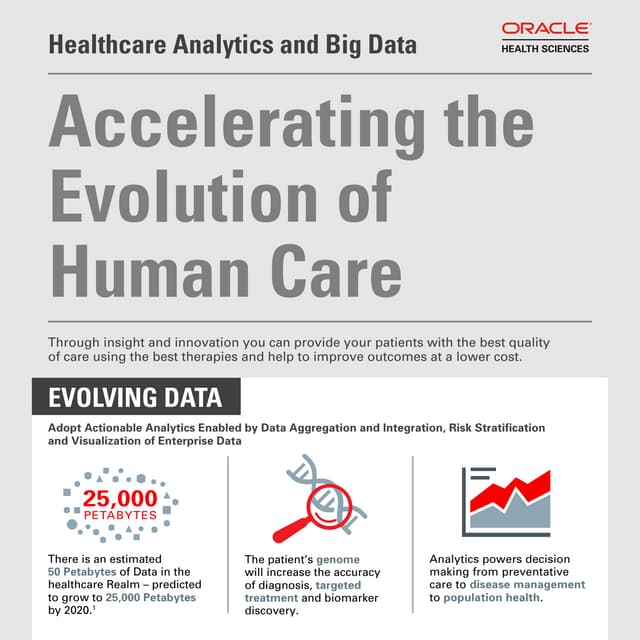 Healthcare Analytics and Big Data

ORACLE
HEALTH SCIENCES

Accelerating the Evolution of Human Care

Through insight and innovation you can provide your patients with the best quality of care using the best therapies and help to improve outcomes at a lower cost.

EVOLVING DATA

Adopt Actionable Analytics Enabled by Data Aggregation and Integration, Risk Stratification and Visualization of Enterprise Data

25,000 PETABYTES

There is an estimated 50 Petabytes of Data in the healthcare Realm – predicted to grow to 25,000 Petabytes by 2020.$^1$

The patient's genome will increase the accuracy of diagnosis, targeted treatment and biomarker discovery.

Analytics powers decision making from preventative care to disease management to population health.